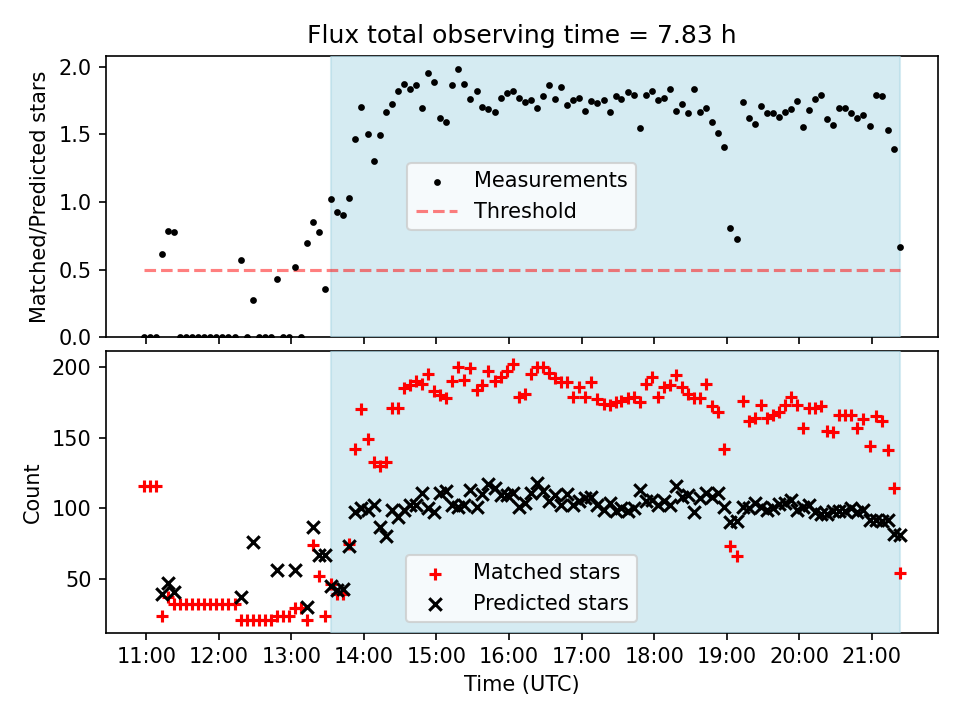 Flux total observing time = 7.83 h

Matched/Predicted stars

2.0
1.5
1.0
0.5
0.0

Measurements
Threshold

Count

200
150
100
50

Matched stars
Predicted stars

11:00 12:00 13:00 14:00 15:00 16:00 17:00 18:00 19:00 20:00 21:00

Time (UTC)